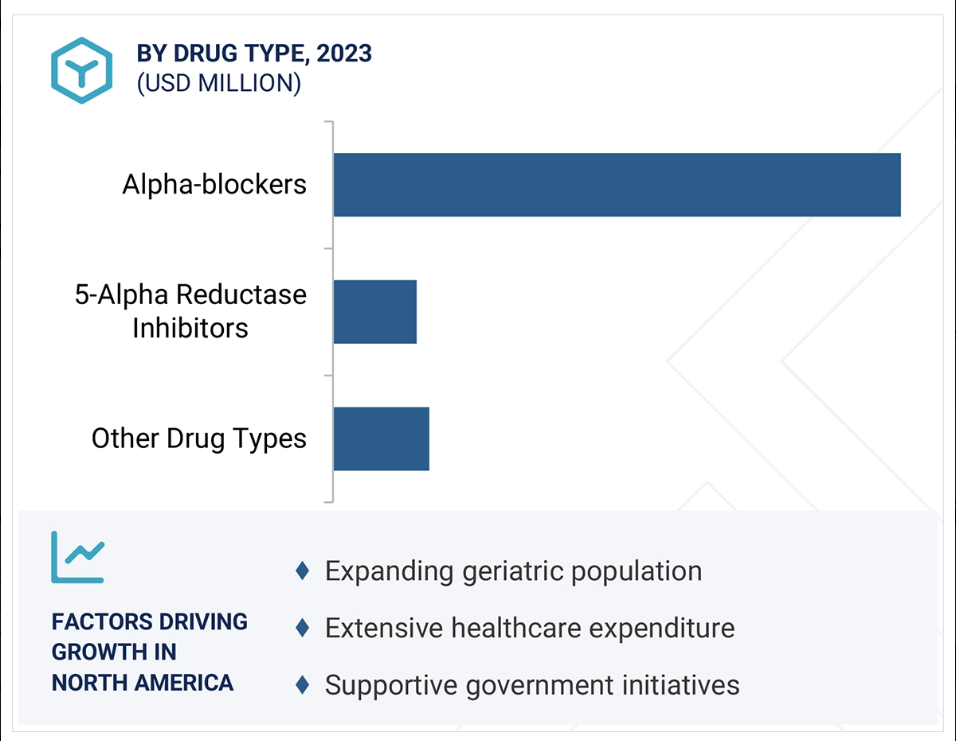 BY DRUG TYPE, 2023
(USD MILLION)

Alpha-blockers

5-Alpha Reductase Inhibitors

Other Drug Types

FACTORS DRIVING GROWTH IN NORTH AMERICA

♦ Expanding geriatric population
♦ Extensive healthcare expenditure
♦ Supportive government initiatives